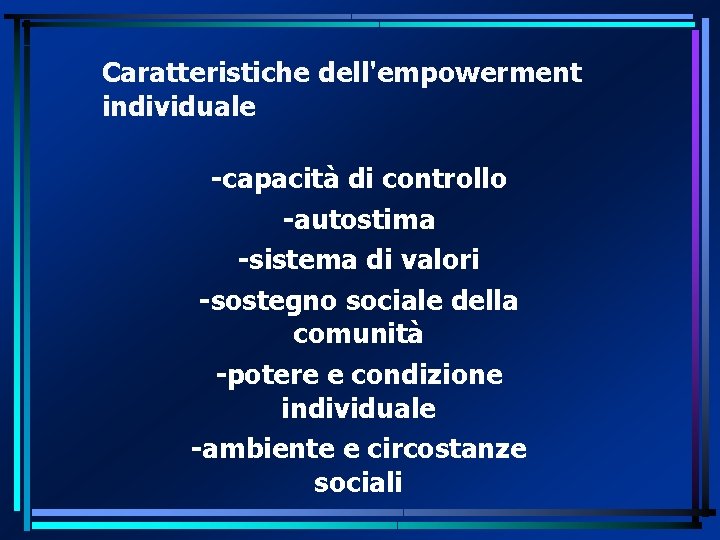 Caratteristiche dell'empowerment individuale

-capacità di controllo
-autostima
-sistema di valori
-sostegno sociale della comunità
-potere e condizione individuale
-ambiente e circostanze sociali